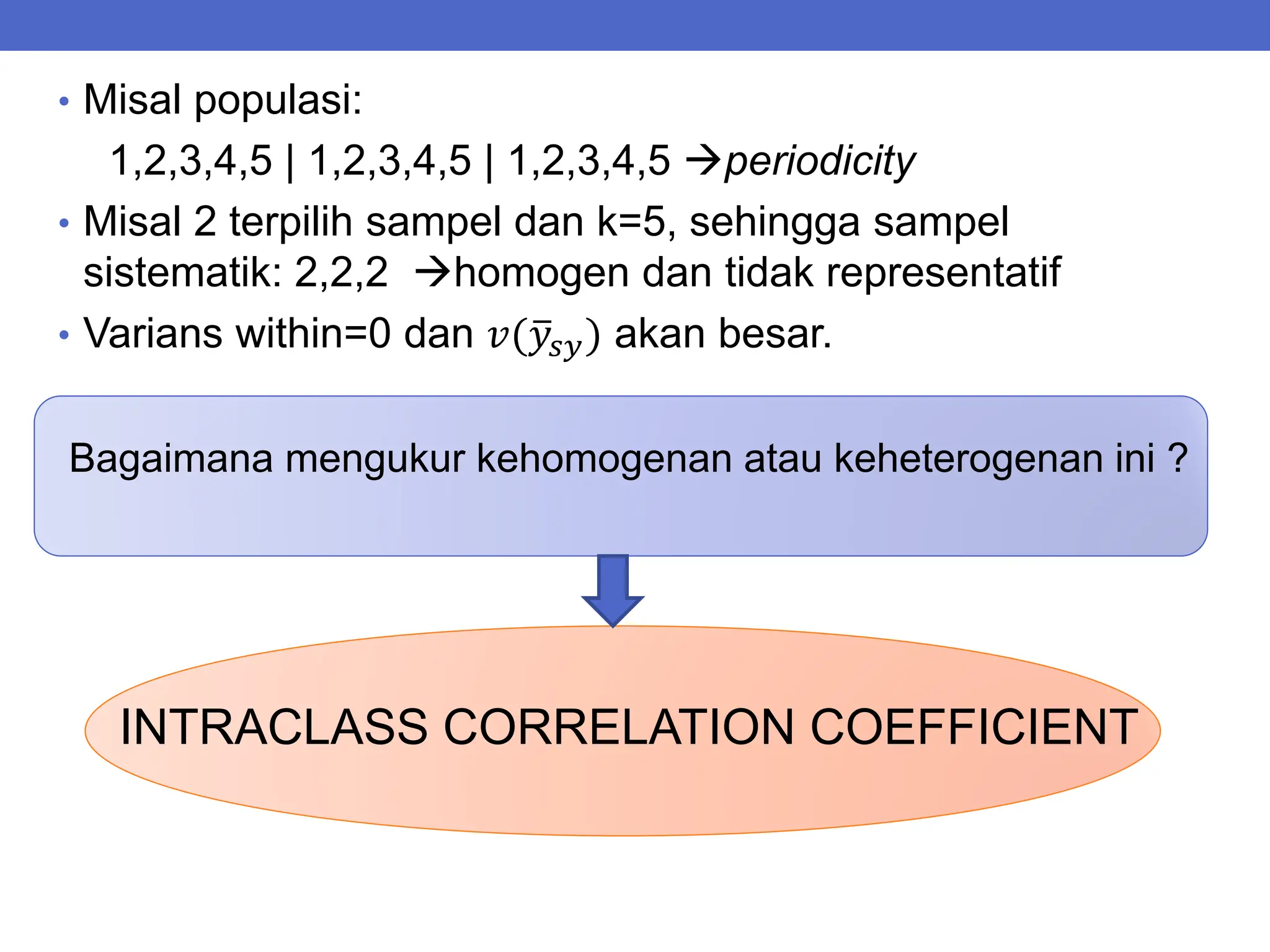 • Misal populasi:
1,2,3,4,5 | 1,2,3,4,5 | 1,2,3,4,5 →periodicity

• Misal 2 terpilih sampel dan k=5, sehingga sampel sistematik: 2,2,2 →homogen dan tidak representatif

• Varians within=0 dan $v(\bar{y}_{sy})$ akan besar.

Bagaimana mengukur kehomogenan atau keheterogenan ini ?

INTRACLASS CORRELATION COEFFICIENT